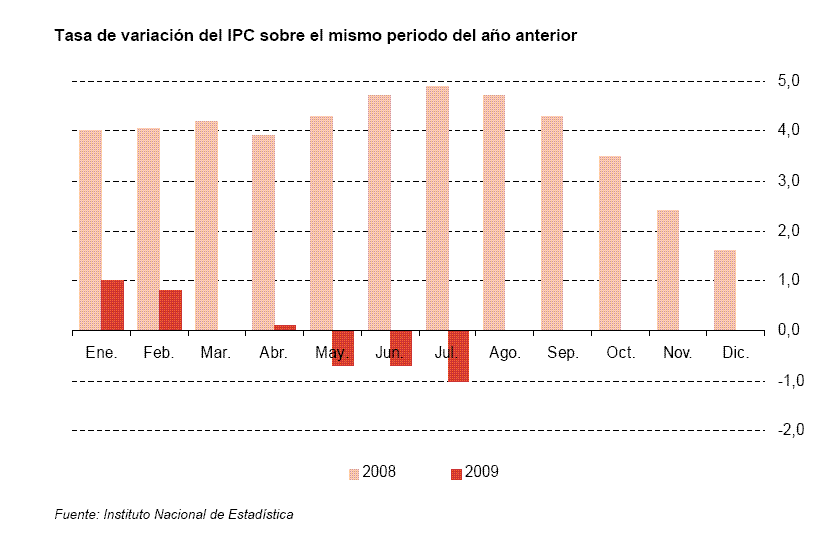 Tasa de variación del IPC sobre el mismo periodo del año anterior

5,0
4,0
3,0
2,0
1,0
0,0
-1,0
-2,0

Ene. Feb. Mar. Abr. May. Jun. Jul. Ago. Sep. Oct. Nov. Dic.

2008 2009

Fuente: Instituto Nacional de Estadística